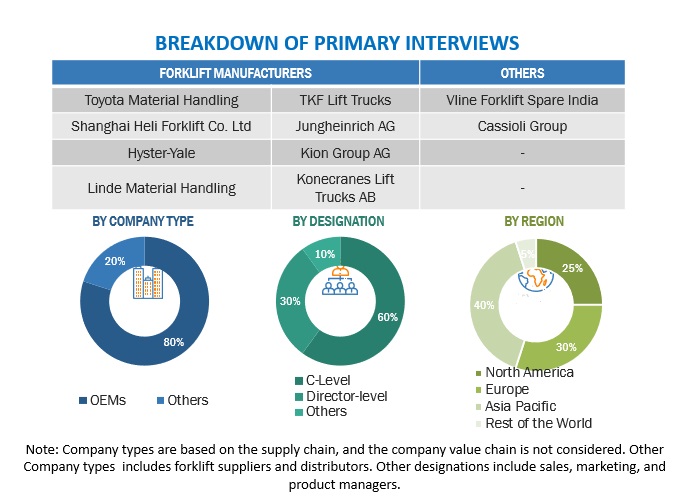 BREAKDOWN OF PRIMARY INTERVIEWS

| FORKLIFT MANUFACTURERS | | OTHERS |
|---|---|---|
| Toyota Material Handling | TKF Lift Trucks | Vline Forklift Spare India |
| Shanghai Heli Forklift Co. Ltd | Jungheinrich AG | Cassioli Group |
| Hyster-Yale | Kion Group AG | - |
| Linde Material Handling | Konecranes Lift Trucks AB | - |

BY COMPANY TYPE

20%
80%

OEMs
Others

BY DESIGNATION

10%
30%
60%

C-Level
Director-level
Others

BY REGION

5%
25%
40%
30%

North America
Europe
Asia Pacific
Rest of the World

Note: Company types are based on the supply chain, and the company value chain is not considered. Other Company types includes forklift suppliers and distributors. Other designations include sales, marketing, and product managers.